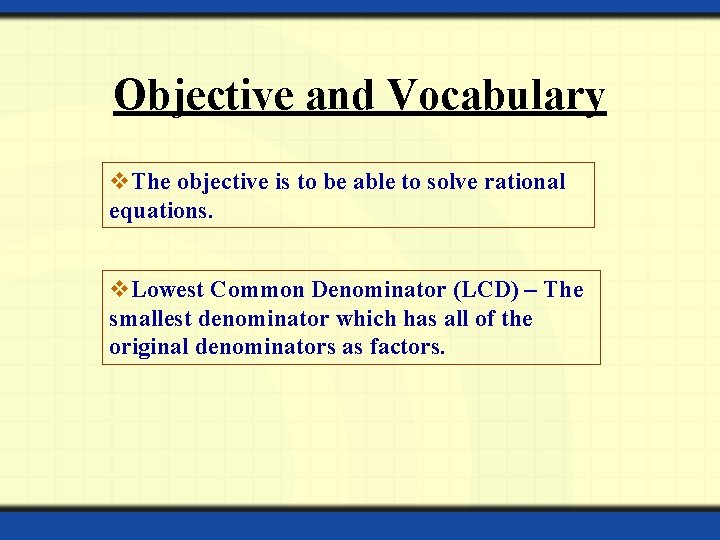 Objective and Vocabulary

❖The objective is to be able to solve rational equations.

❖Lowest Common Denominator (LCD) – The smallest denominator which has all of the original denominators as factors.